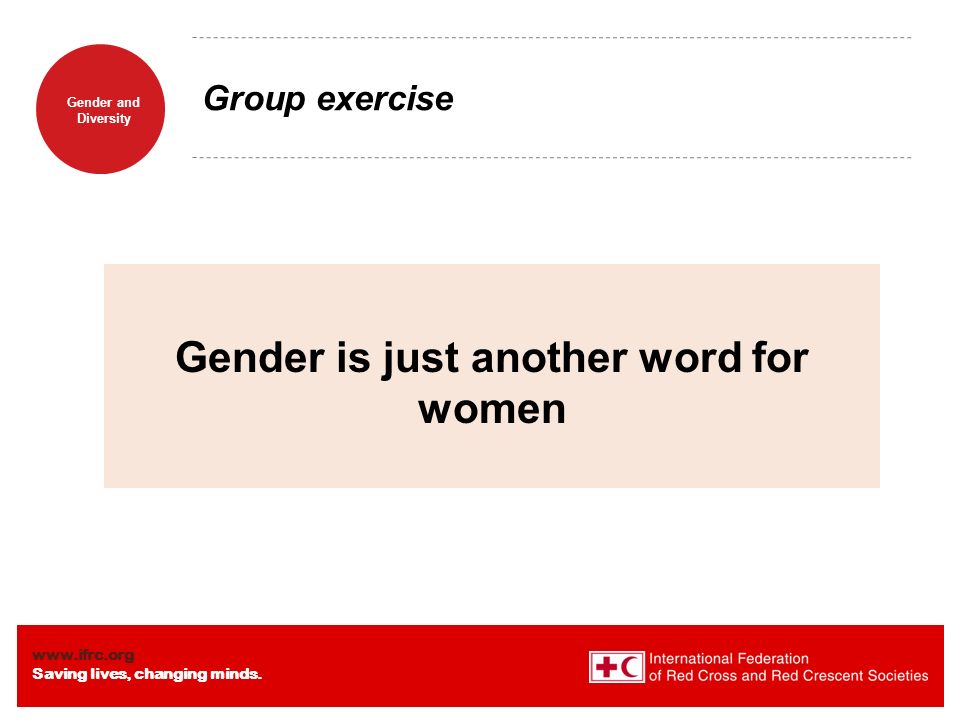 Gender and Diversity

Group exercise

Gender is just another word for women

www.ifrc.org
Saving lives, changing minds.

International Federation
of Red Cross and Red Crescent Societies